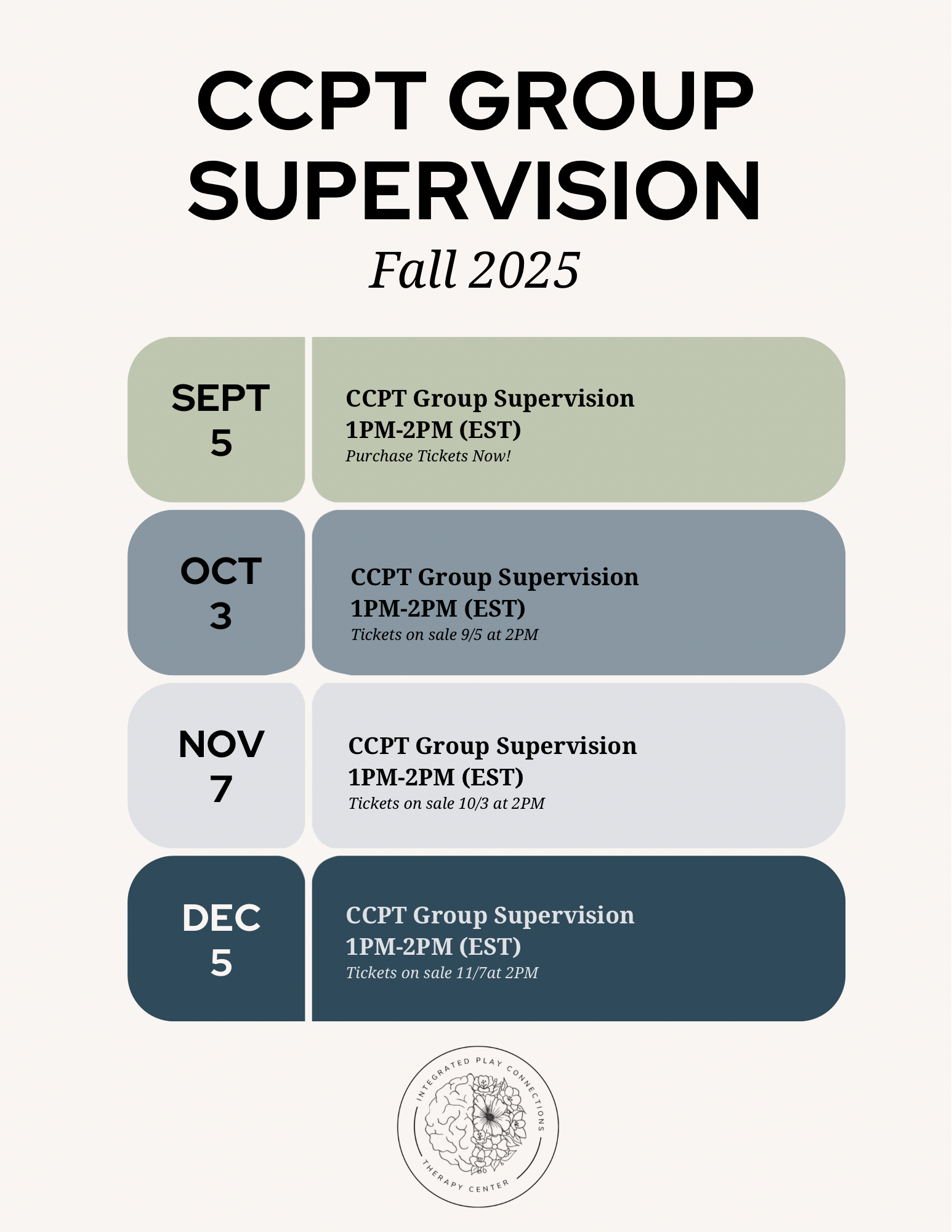 CCPT GROUP SUPERVISION

Fall 2025

SEPT 5

CCPT Group Supervision
1PM-2PM (EST)
Purchase Tickets Now!

OCT 3

CCPT Group Supervision
1PM-2PM (EST)
Tickets on sale 9/5 at 2PM

NOV 7

CCPT Group Supervision
1PM-2PM (EST)
Tickets on sale 10/3 at 2PM

DEC 5

CCPT Group Supervision
1PM-2PM (EST)
Tickets on sale 11/7at 2PM

INTEGRATED PLAY CONNECTIONS
THERAPY CENTER